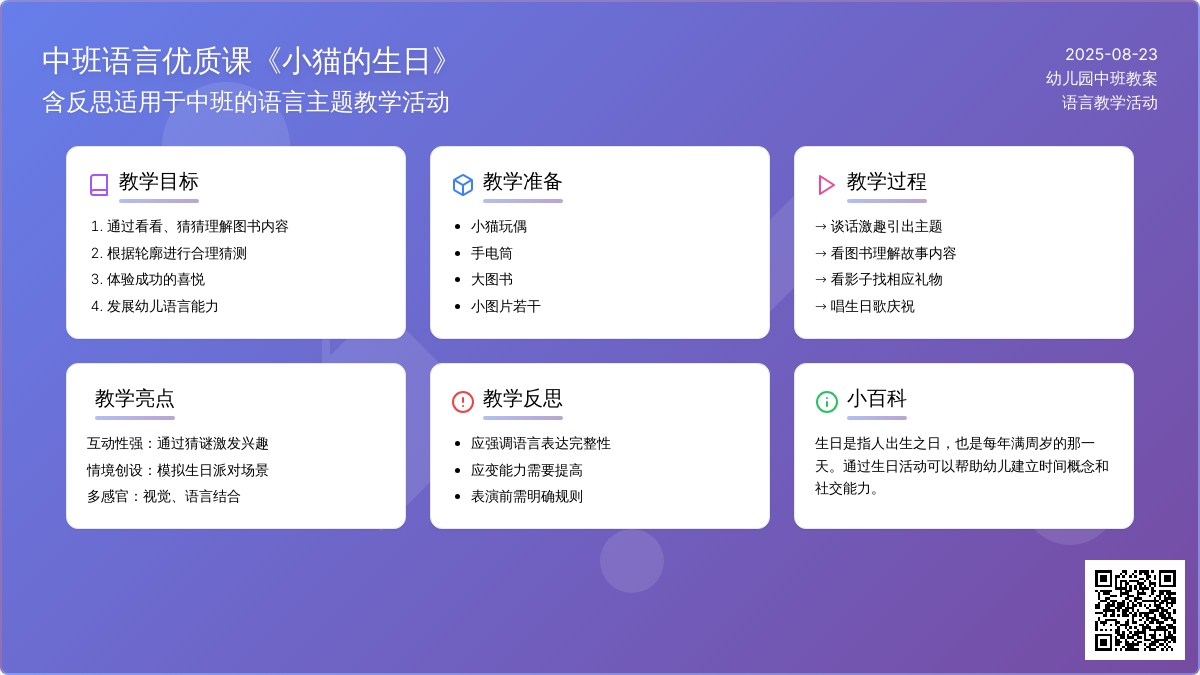 中班语言优质课《小猫的生日》
含反思适用于中班的语言主题教学活动

2025-08-23
幼儿园中班教案
语言教学活动

教学目标
1. 通过看看、猜猜理解图书内容
2. 根据轮廓进行合理猜测
3. 体验成功的喜悦
4. 发展幼儿语言能力

教学准备
- 小猫玩偶
- 手电筒
- 大图书
- 小图片若干

教学过程
→ 谈话激趣引出主题
→ 看图书理解故事内容
→ 看影子找相应礼物
→ 唱生日歌庆祝

教学亮点
互动性强：通过猜谜激发兴趣
情境创设：模拟生日派对场景
多感官：视觉、语言结合

教学反思
- 应强调语言表达完整性
- 应变能力需要提高
- 表演前需明确规则

小百科
生日是指人出生之日，也是每年满周岁的那一天。通过生日活动可以帮助幼儿建立时间概念和社交能力。